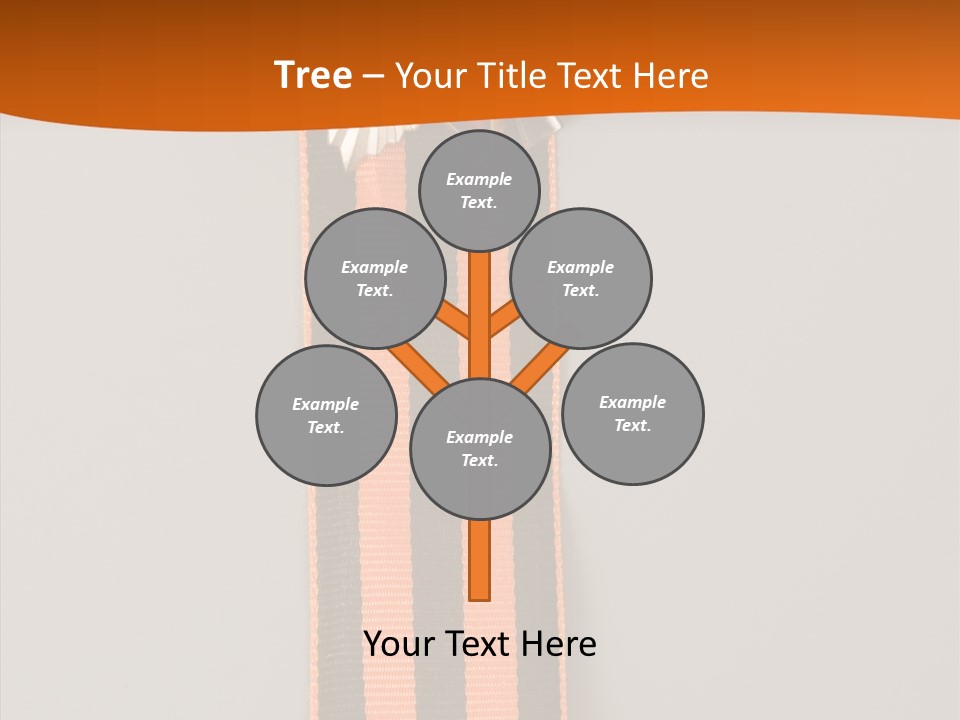 Tree – Your Title Text Here

Example Text.

Example Text.

Example Text.

Example Text.

Example Text.

Example Text.

Your Text Here